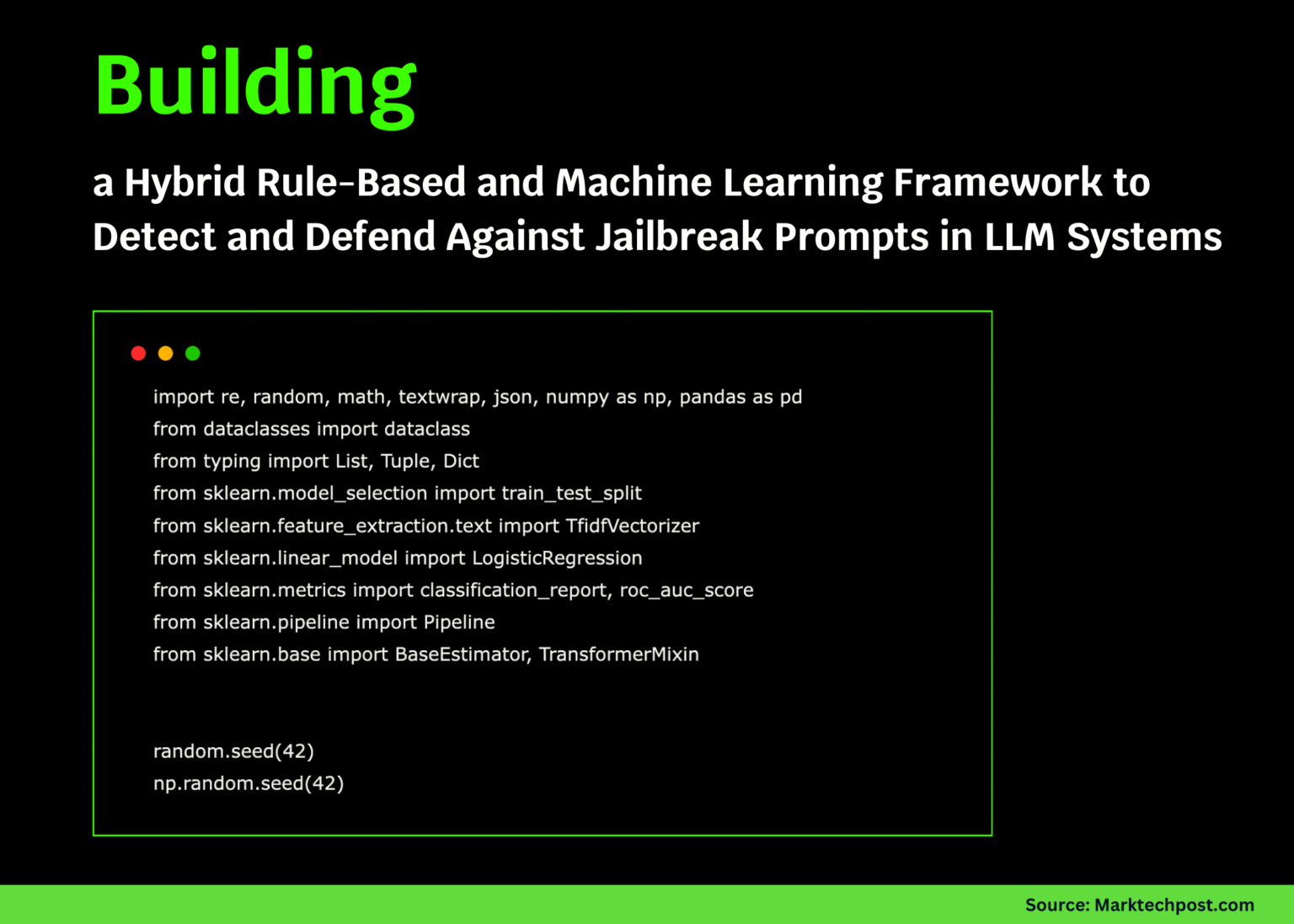 Building

a Hybrid Rule-Based and Machine Learning Framework to Detect and Defend Against Jailbreak Prompts in LLM Systems

import re, random, math, textwrap, json, numpy as np, pandas as pd
from dataclasses import dataclass
from typing import List, Tuple, Dict
from sklearn.model_selection import train_test_split
from sklearn.feature_extraction.text import TfidfVectorizer
from sklearn.linear_model import LogisticRegression
from sklearn.metrics import classification_report, roc_auc_score
from sklearn.pipeline import Pipeline
from sklearn.base import BaseEstimator, TransformerMixin

random.seed(42)
np.random.seed(42)

Source: Marktechpost.com